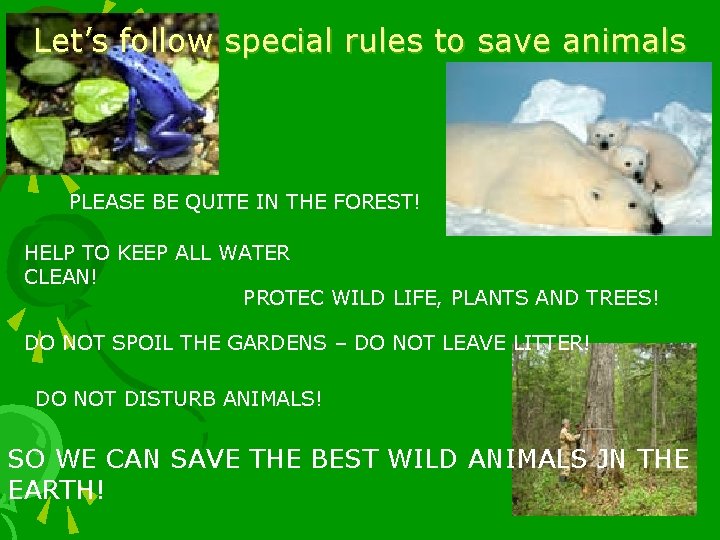 Let's follow special rules to save animals

PLEASE BE QUITE IN THE FOREST!

HELP TO KEEP ALL WATER CLEAN!

PROTEC WILD LIFE, PLANTS AND TREES!

DO NOT SPOIL THE GARDENS – DO NOT LEAVE LITTER!

DO NOT DISTURB ANIMALS!

SO WE CAN SAVE THE BEST WILD ANIMALS IN THE EARTH!